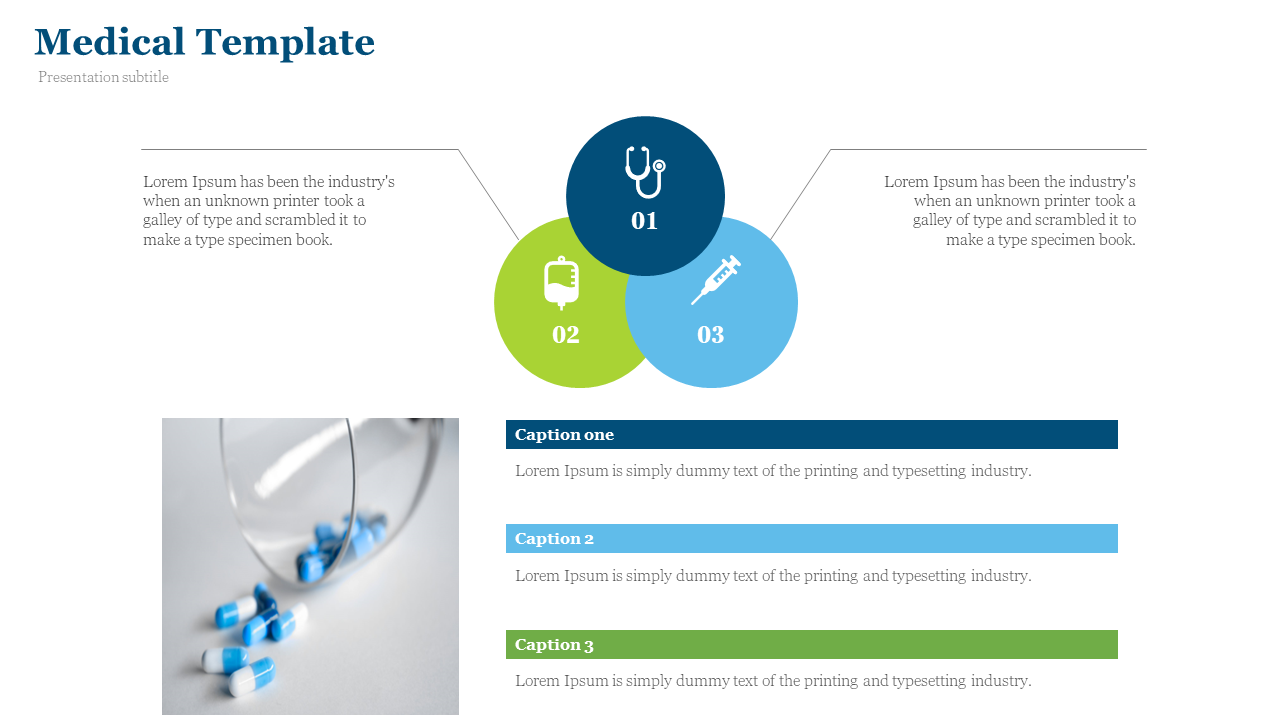 Medical Template

Presentation subtitle

Lorem Ipsum has been the industry's when an unknown printer took a galley of type and scrambled it to make a type specimen book.

01

02

03

Lorem Ipsum has been the industry's when an unknown printer took a galley of type and scrambled it to make a type specimen book.

Caption one

Lorem Ipsum is simply dummy text of the printing and typesetting industry.

Caption 2

Lorem Ipsum is simply dummy text of the printing and typesetting industry.

Caption 3

Lorem Ipsum is simply dummy text of the printing and typesetting industry.